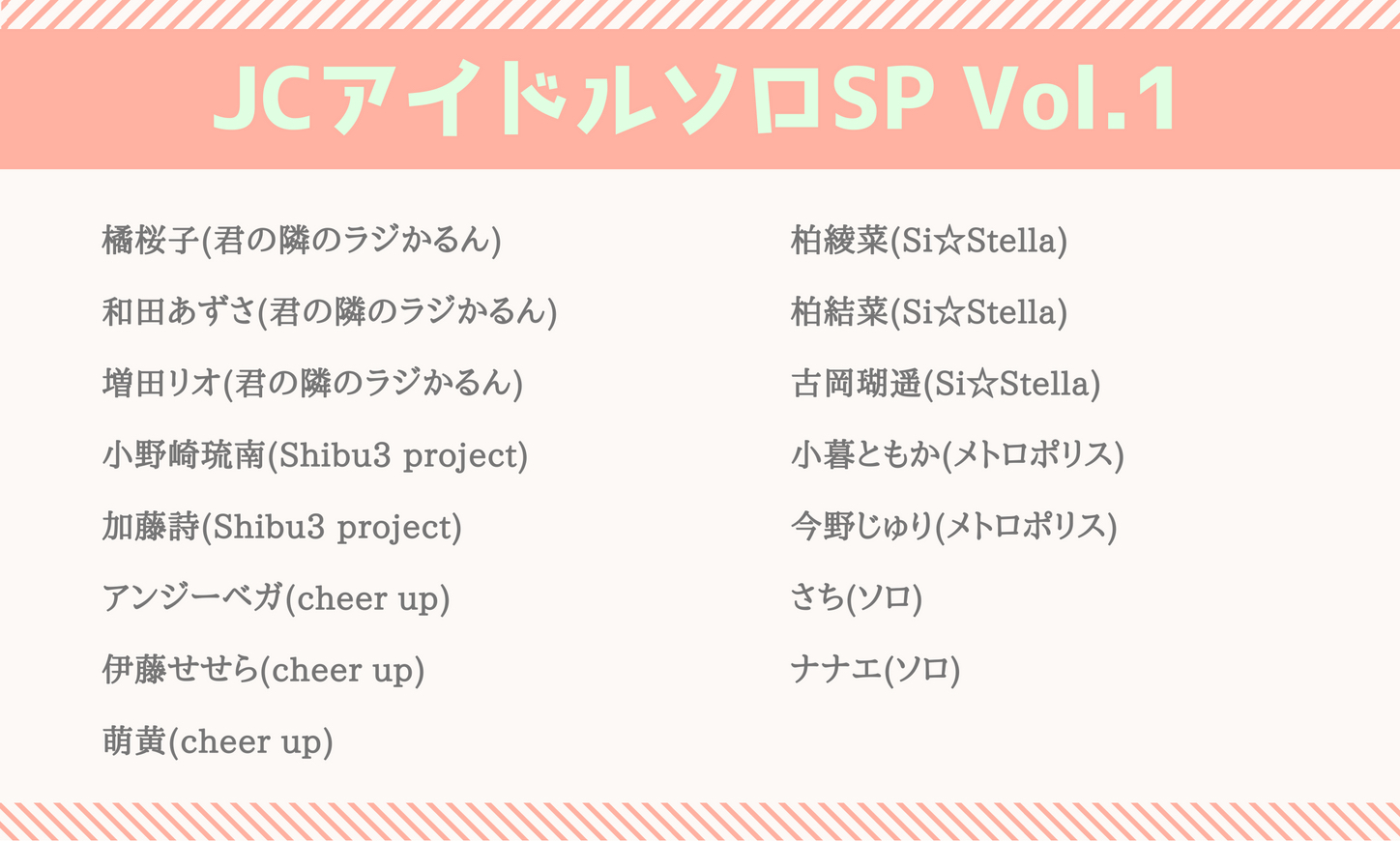 JCアイドルソロSP Vol.1

橘桜子(君の隣のラジかるん)

和田あずさ(君の隣のラジかるん)

増田リオ(君の隣のラジかるん)

小野崎琉南(Shibu3 project)

加藤詩(Shibu3 project)

アンジーベガ(cheer up)

伊藤せせら(cheer up)

萌黄(cheer up)

柏綾菜(Si☆Stella)

柏結菜(Si☆Stella)

古岡瑚遥(Si☆Stella)

小暮ともか(メトロポリス)

今野じゅり(メトロポリス)

さち(ソロ)

ナナエ(ソロ)